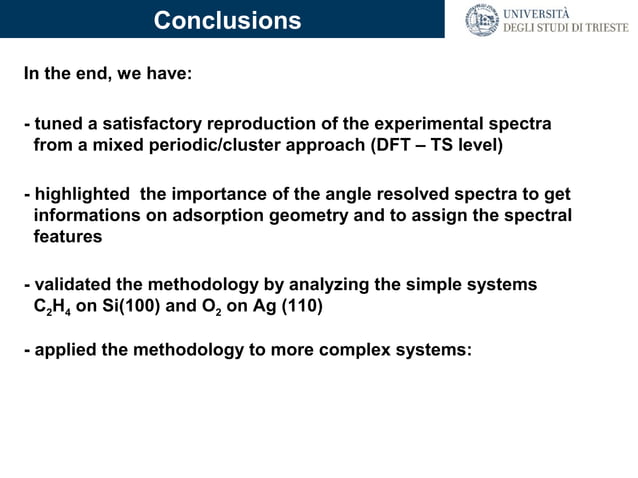 Conclusions

UNIVERSITÀ DEGLI STUDI DI TRIESTE

In the end, we have:

- tuned a satisfactory reproduction of the experimental spectra from a mixed periodic/cluster approach (DFT – TS level)

- highlighted the importance of the angle resolved spectra to get informations on adsorption geometry and to assign the spectral features

- validated the methodology by analyzing the simple systems $C_2H_4$ on Si(100) and $O_2$ on Ag (110)

- applied the methodology to more complex systems: